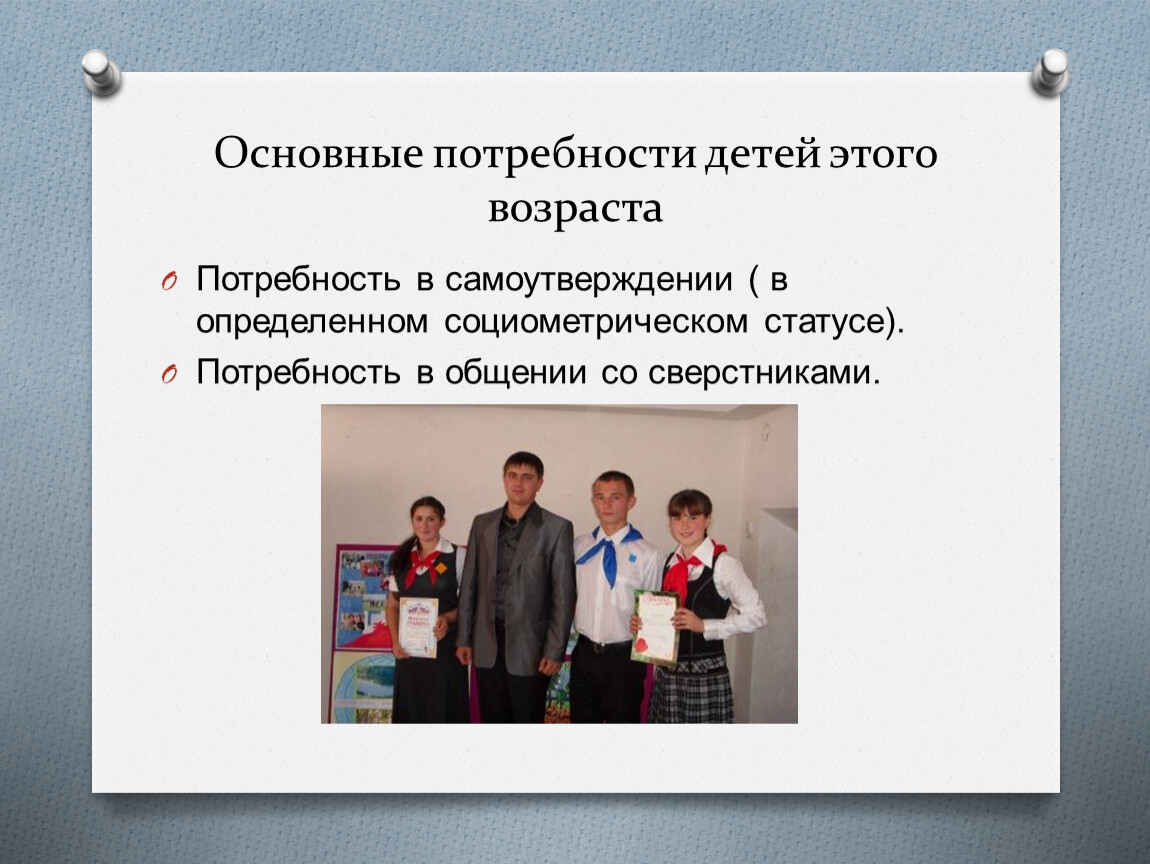 Основные потребности детей этого возраста

Потребность в самоутверждении ( в определенном социометрическом статусе).

Потребность в общении со сверстниками.